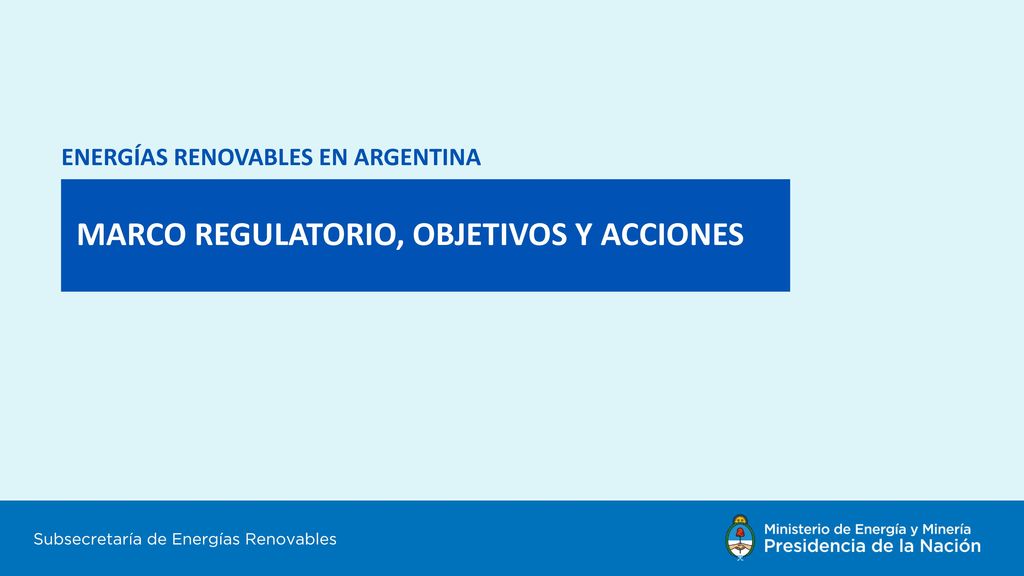 ENERGÍAS RENOVABLES EN ARGENTINA

MARCO REGULATORIO, OBJETIVOS Y ACCIONES

Subsecretaría de Energías Renovables

Ministerio de Energía y Minería
Presidencia de la Nación